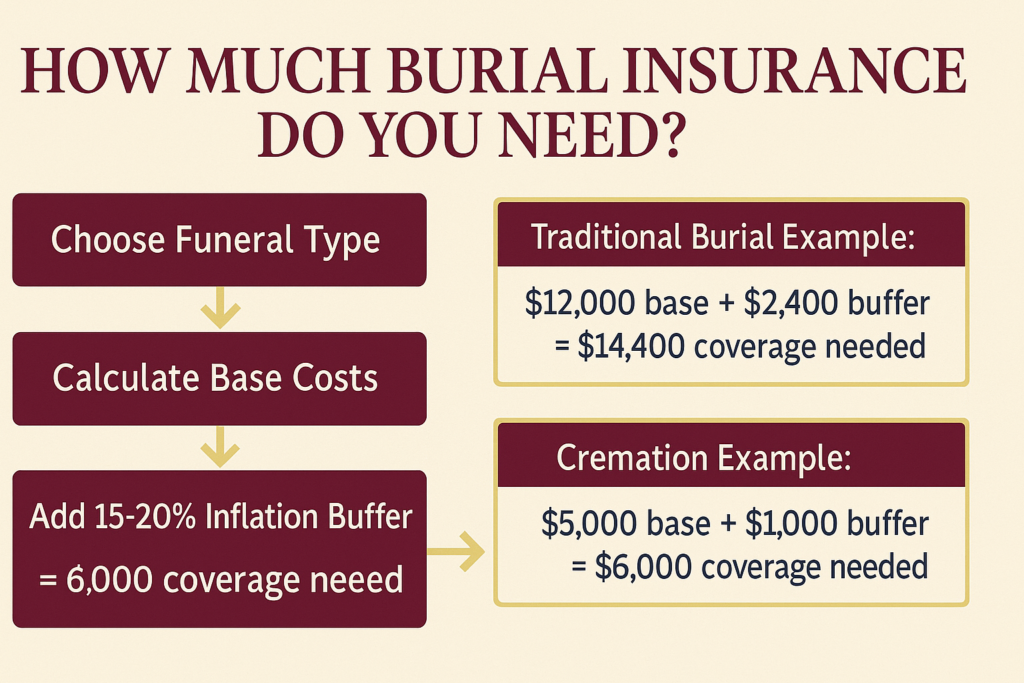 HOW MUCH BURIAL INSURANCE DO YOU NEED?

Choose Funeral Type

Calculate Base Costs

Add 15-20% Inflation Buffer
= 6,000 coverage neeed

Traditional Burial Example:

$12,000 base + $2,400 buffer
= $14,400 coverage needed

Cremation Example:

$5,000 base + $1,000 buffer
= $6,000 coverage needed